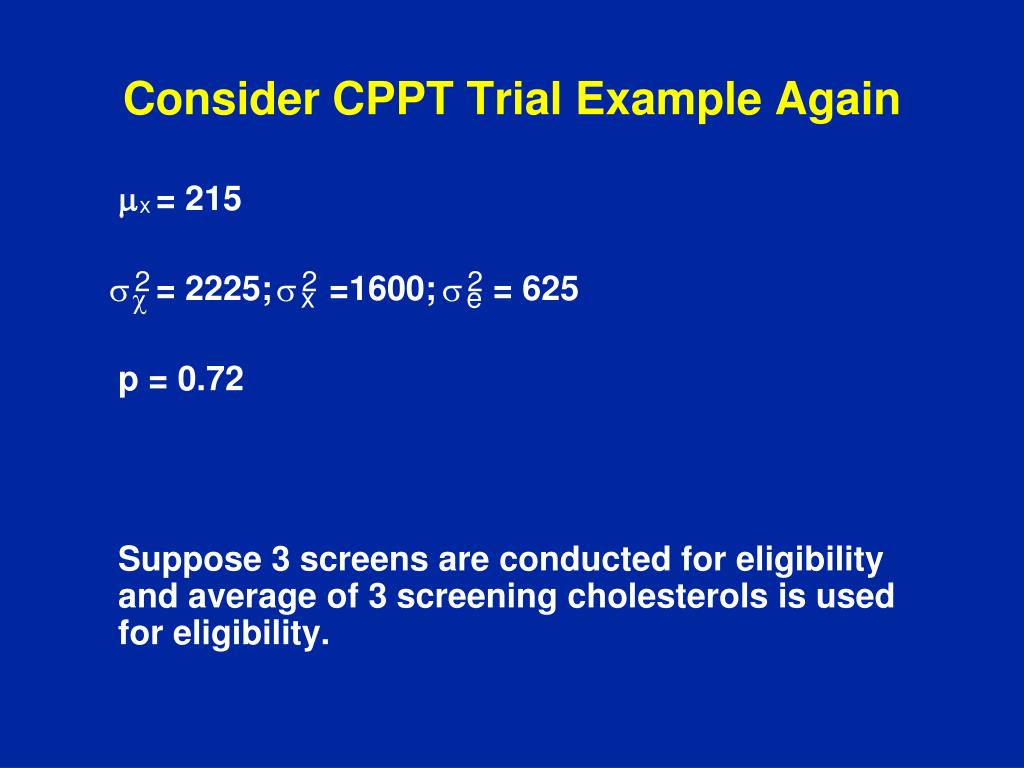 Consider CPPT Trial Example Again

$\mu_x = 215$

$\sigma_\chi^2 = 2225; \sigma_x^2 = 1600; \sigma_e^2 = 625$

p = 0.72

Suppose 3 screens are conducted for eligibility and average of 3 screening cholesterols is used for eligibility.